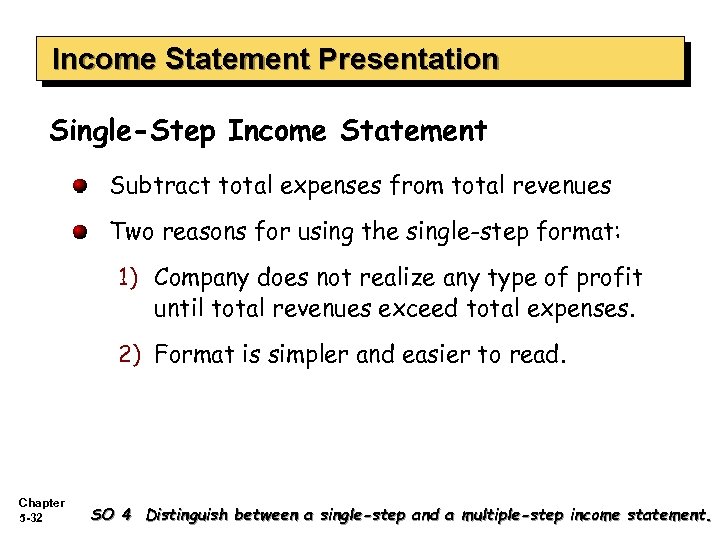 Income Statement Presentation

Single-Step Income Statement

Subtract total expenses from total revenues

Two reasons for using the single-step format:

1) Company does not realize any type of profit until total revenues exceed total expenses.

2) Format is simpler and easier to read.

Chapter 5-32

SO 4 Distinguish between a single-step and a multiple-step income statement.